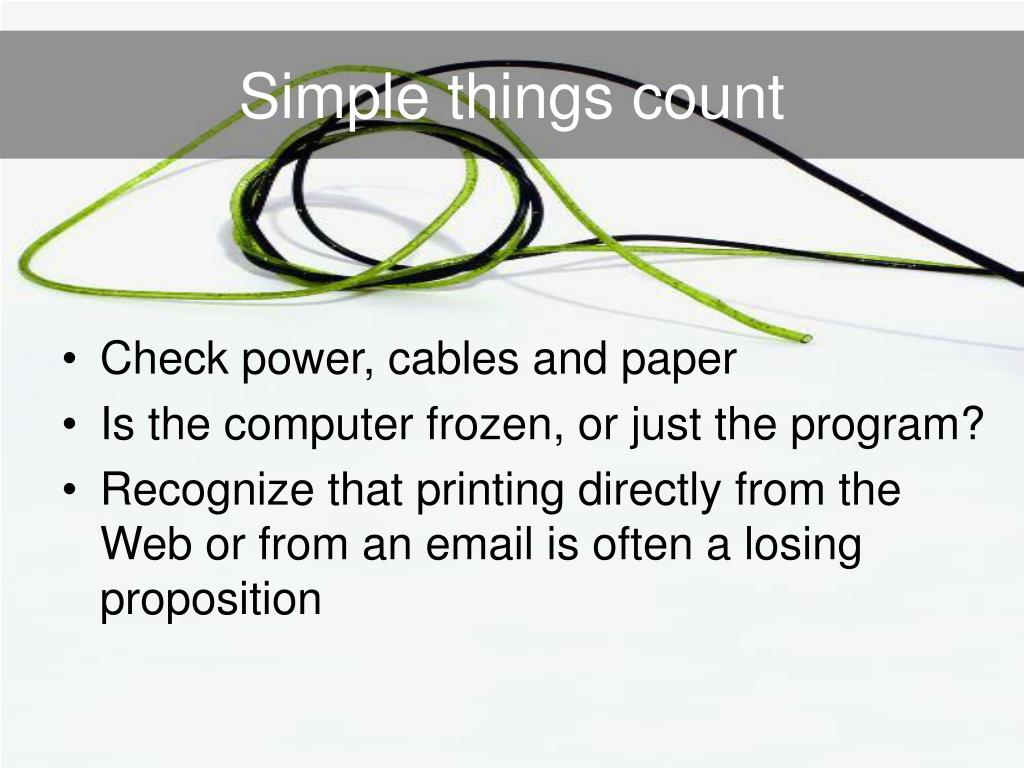 Simple things count

• Check power, cables and paper
• Is the computer frozen, or just the program?
• Recognize that printing directly from the Web or from an email is often a losing proposition